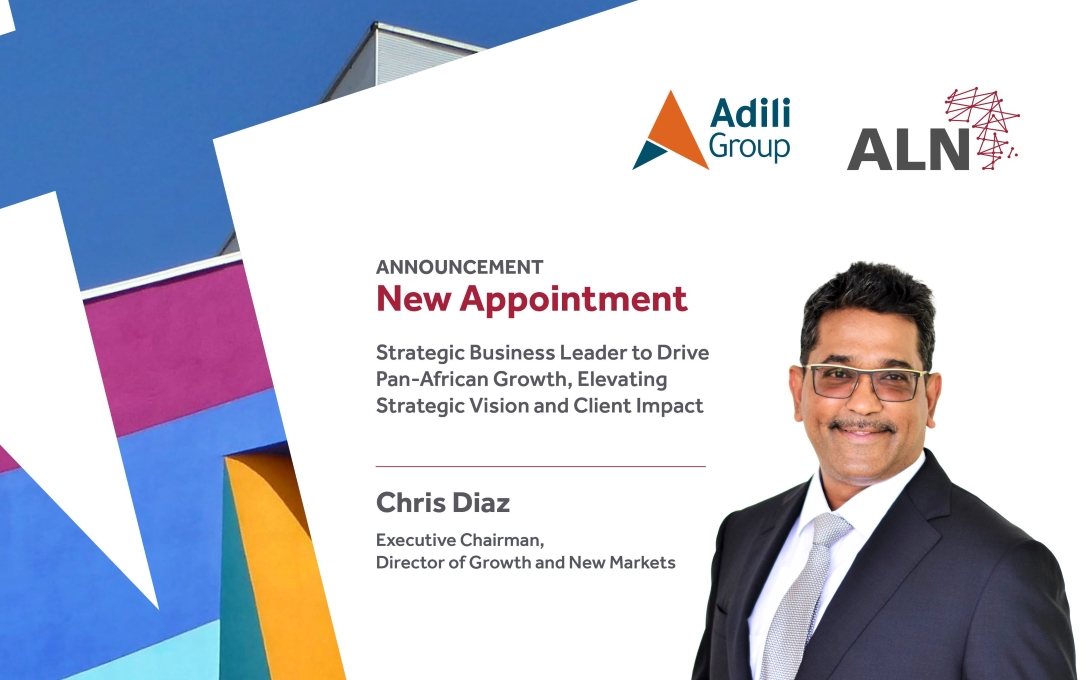 Adili Group

ALN

ANNOUNCEMENT
New Appointment

Strategic Business Leader to Drive Pan-African Growth, Elevating Strategic Vision and Client Impact

Chris Diaz

Executive Chairman,
Director of Growth and New Markets